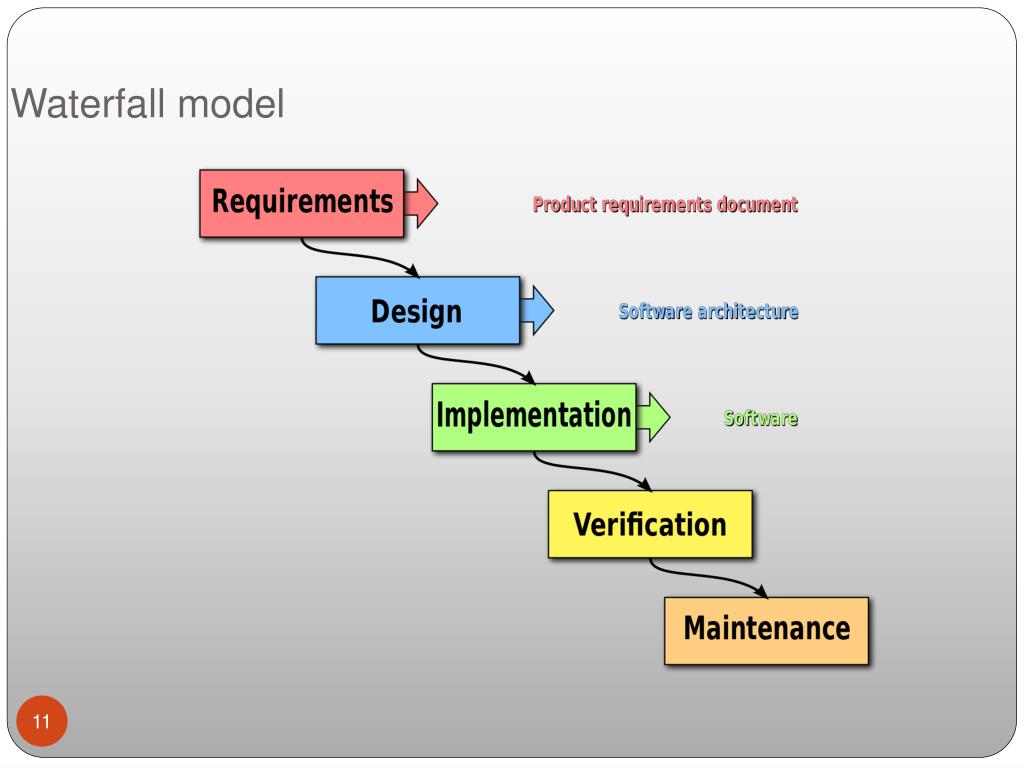 Waterfall model

Requirements

Product requirements document

Design

Software architecture

Implementation

Software

Verification

Maintenance

11